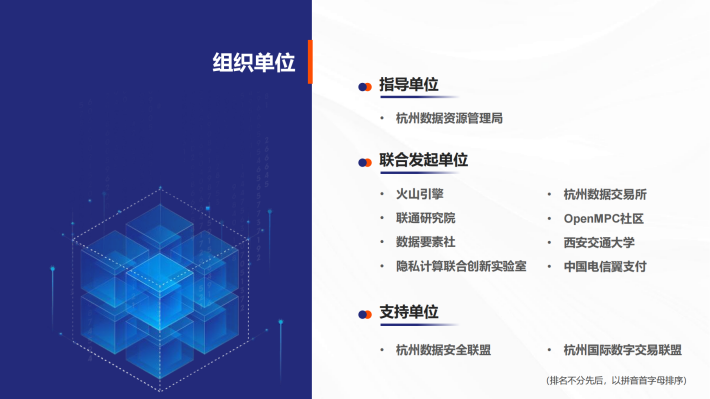 组织单位

指导单位

• 杭州数据资源管理局

联合发起单位

• 火山引擎
• 联通研究院
• 数据要素社
• 隐私计算联合创新实验室

• 杭州数据交易所
• OpenMPC社区
• 西安交通大学
• 中国电信翼支付

支持单位

• 杭州数据安全联盟

• 杭州国际数字交易联盟

(排名不分先后，以拼音首字母排序)